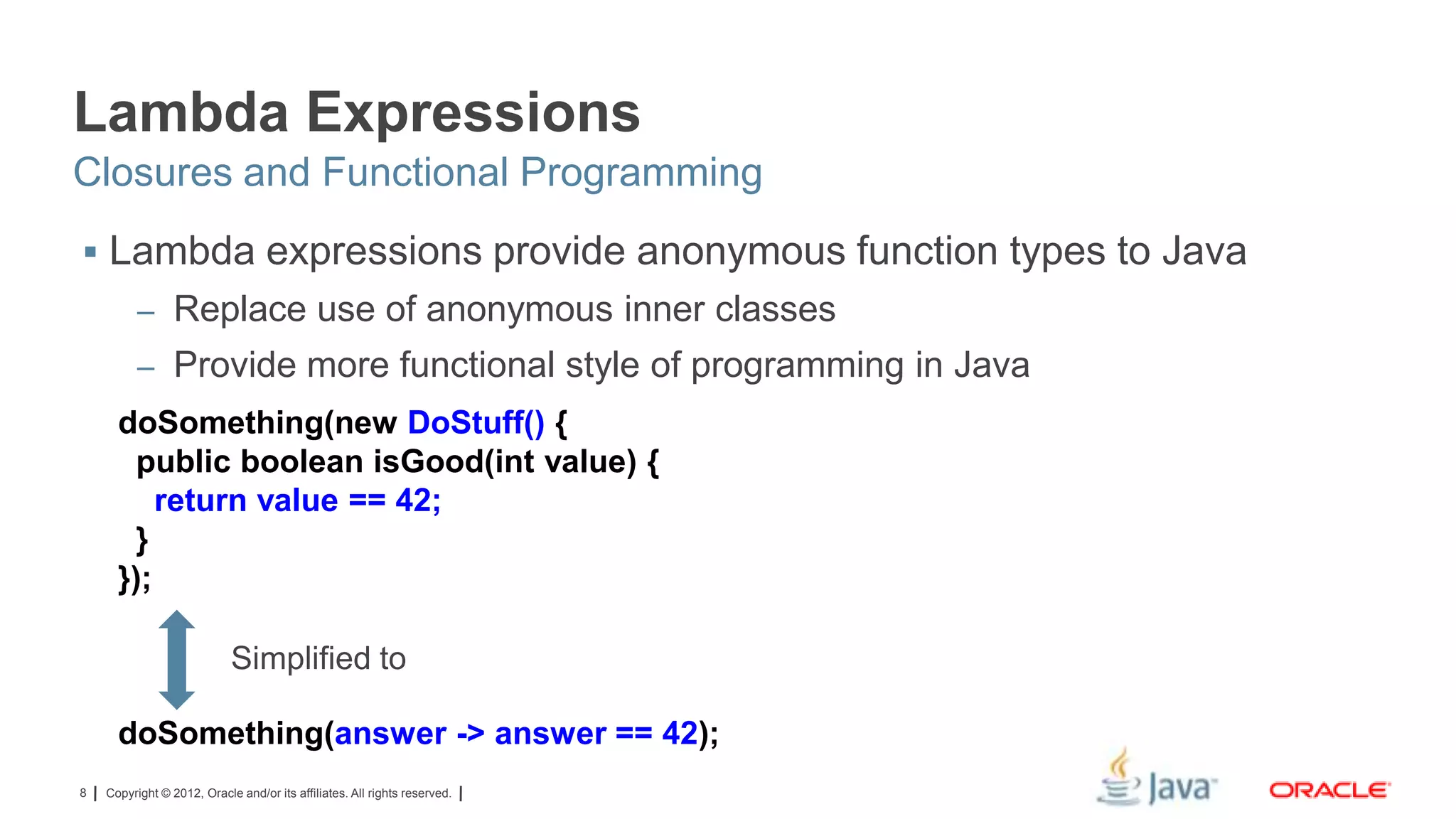 Lambda Expressions
Closures and Functional Programming

▪ Lambda expressions provide anonymous function types to Java
– Replace use of anonymous inner classes
– Provide more functional style of programming in Java

doSomething(new DoStuff() {
  public boolean isGood(int value) {
    return value == 42;
  }
});

Simplified to

doSomething(answer -> answer == 42);

8 | Copyright © 2012, Oracle and/or its affiliates. All rights reserved. |

Java

ORACLE